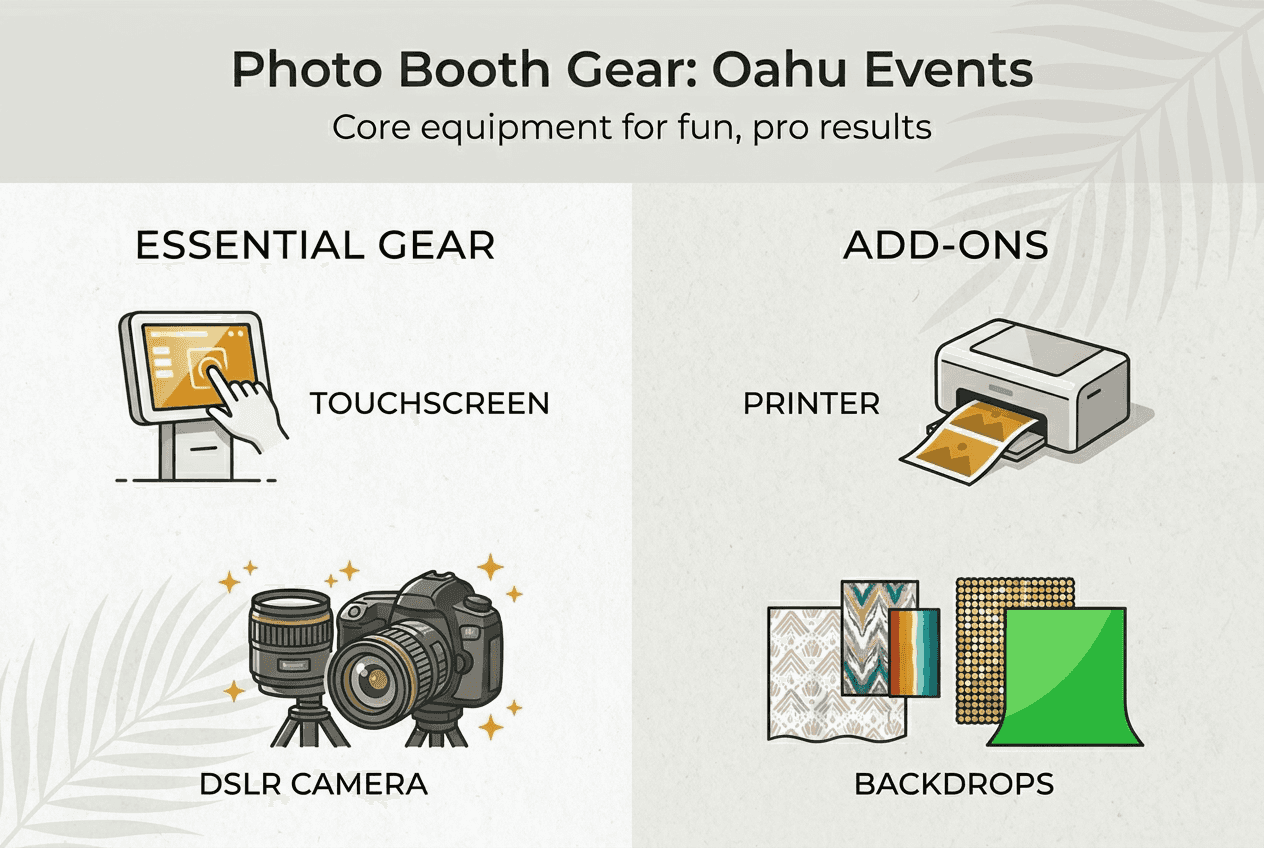 Photo Booth Gear: Oahu Events

Core equipment for fun, pro results

ESSENTIAL GEAR

TOUCHSCREEN

DSLR CAMERA

ADD-ONS

PRINTER

BACKDROPS